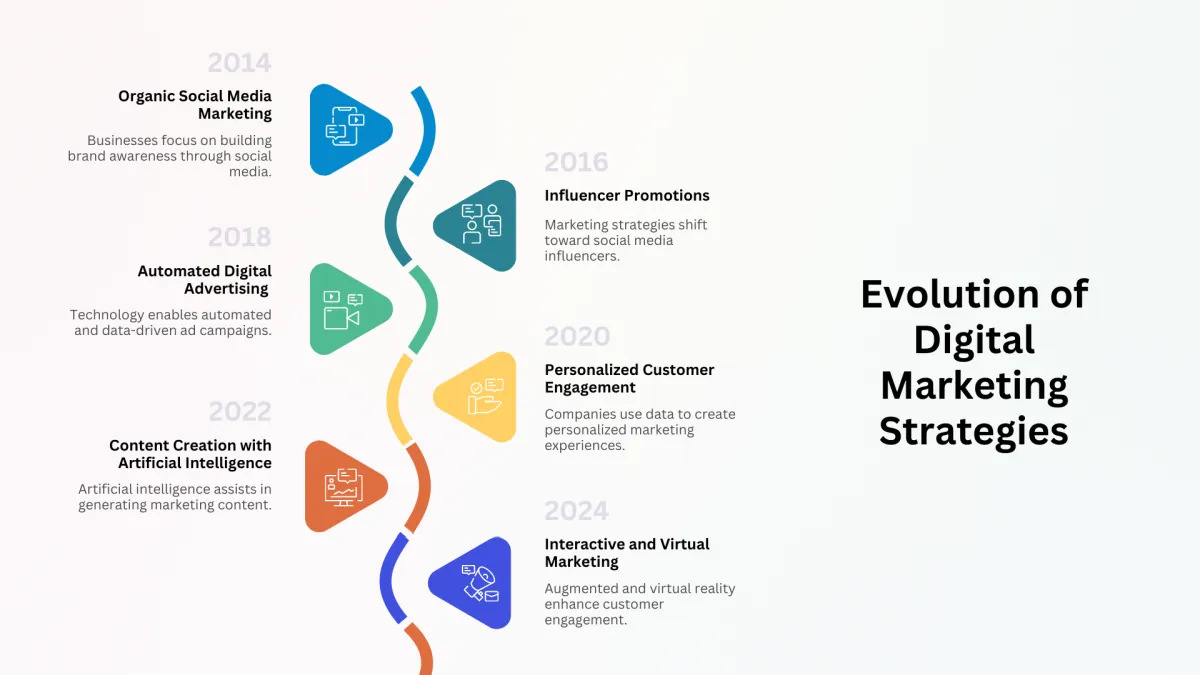 2014

Organic Social Media Marketing

Businesses focus on building brand awareness through social media.

2016

Influencer Promotions

Marketing strategies shift toward social media influencers.

2018

Automated Digital Advertising

Technology enables automated and data-driven ad campaigns.

2020

Personalized Customer Engagement

Companies use data to create personalized marketing experiences.

2022

Content Creation with Artificial Intelligence

Artificial intelligence assists in generating marketing content.

2024

Interactive and Virtual Marketing

Augmented and virtual reality enhance customer engagement.

Evolution of Digital Marketing Strategies